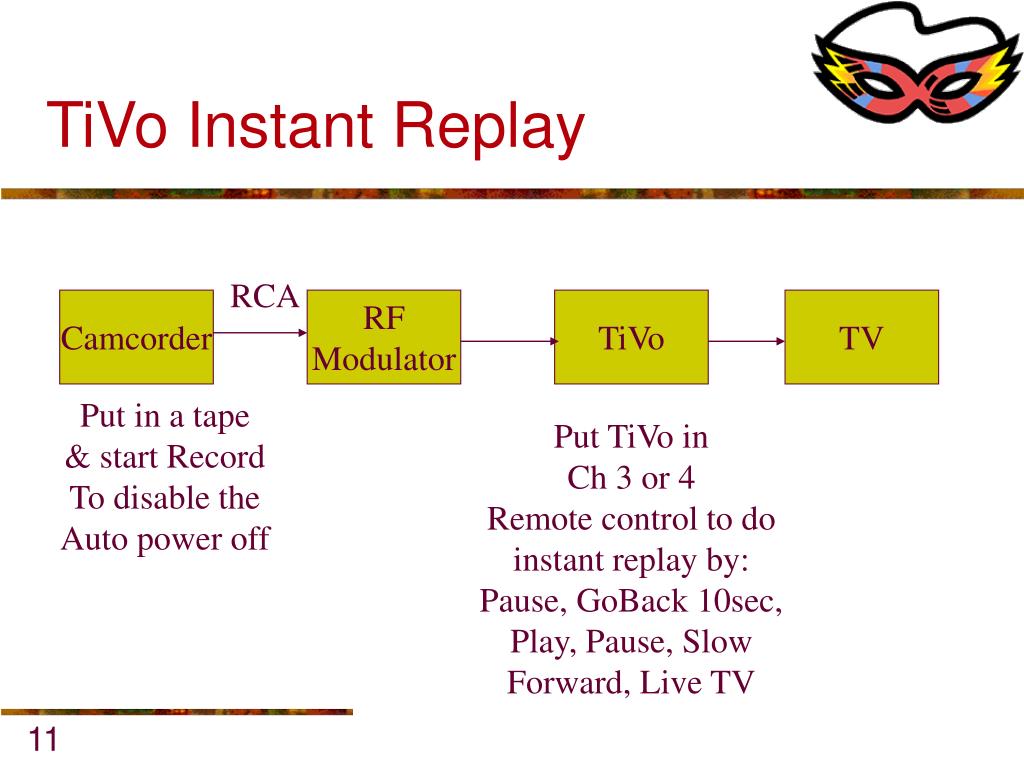 TiVo Instant Replay

Camcorder

RCA

RF Modulator

TiVo

TV

Put in a tape & start Record To disable the Auto power off

Put TiVo in Ch 3 or 4 Remote control to do instant replay by: Pause, GoBack 10sec, Play, Pause, Slow Forward, Live TV

11